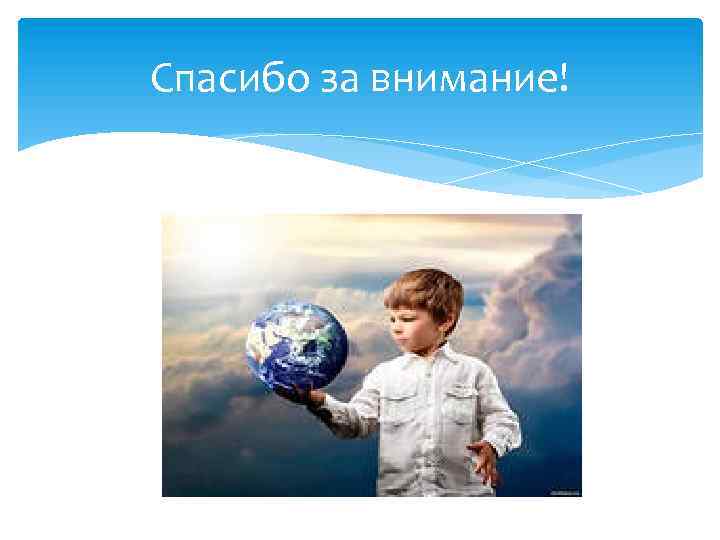 Спасибо за внимание!